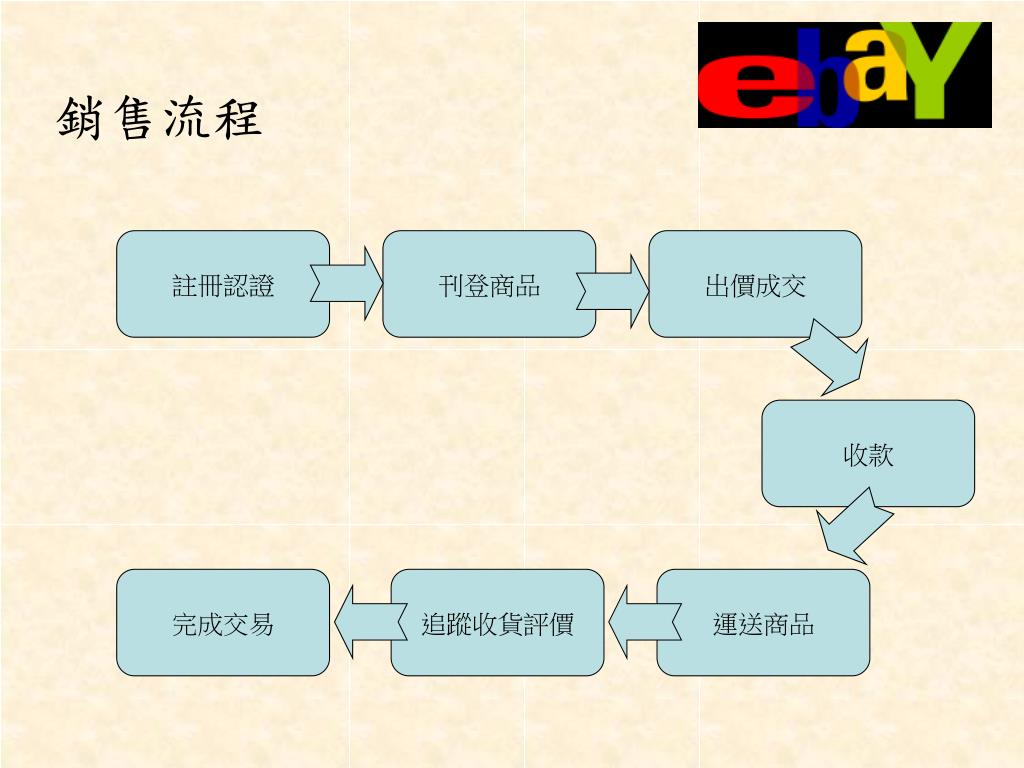 銷售流程

ebaY

註冊認證

刊登商品

出價成交

收款

運送商品

追蹤收貨評價

完成交易